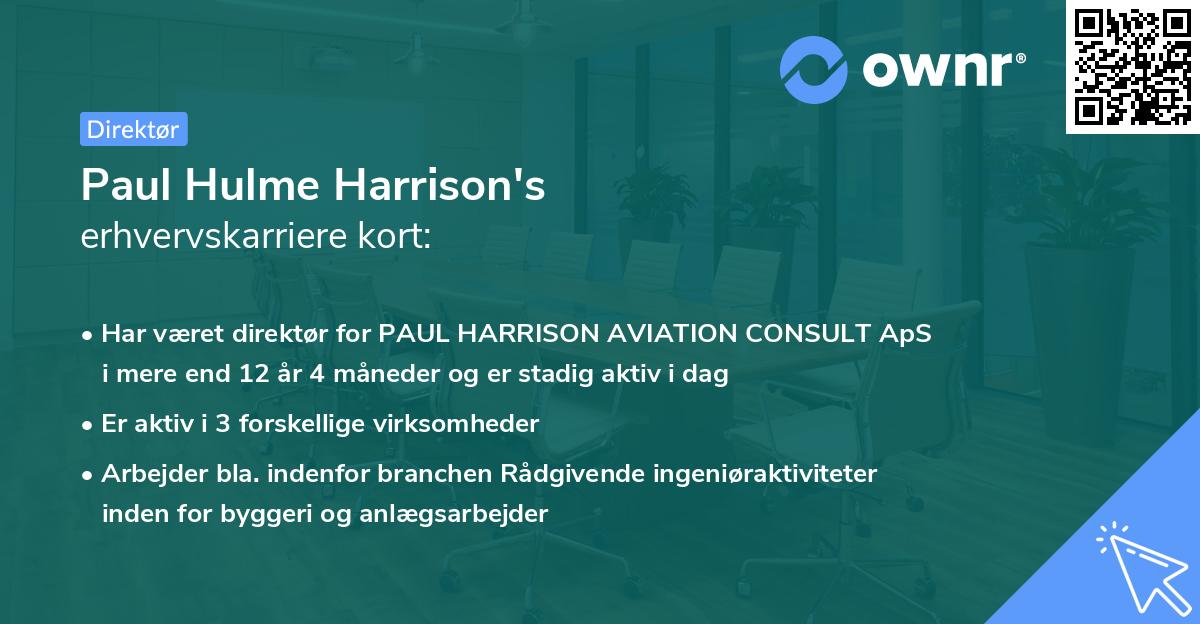 ownr®

Direktør

Paul Hulme Harrison's
erhvervskarriere kort:

• Har været direktør for PAUL HARRISON AVIATION CONSULT ApS i mere end 12 år 4 måneder og er stadig aktiv i dag

• Er aktiv i 3 forskellige virksomheder

• Arbejder bla. indenfor branchen Rådgivende ingeniøraktiviteter inden for byggeri og anlægsarbejder